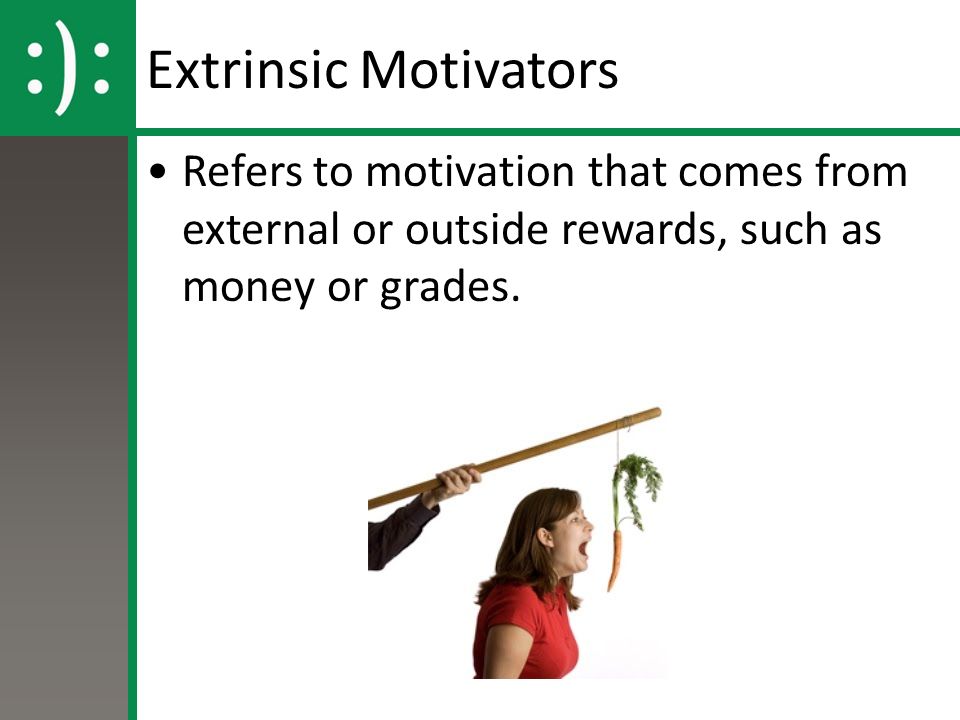 :):

Extrinsic Motivators

• Refers to motivation that comes from external or outside rewards, such as money or grades.